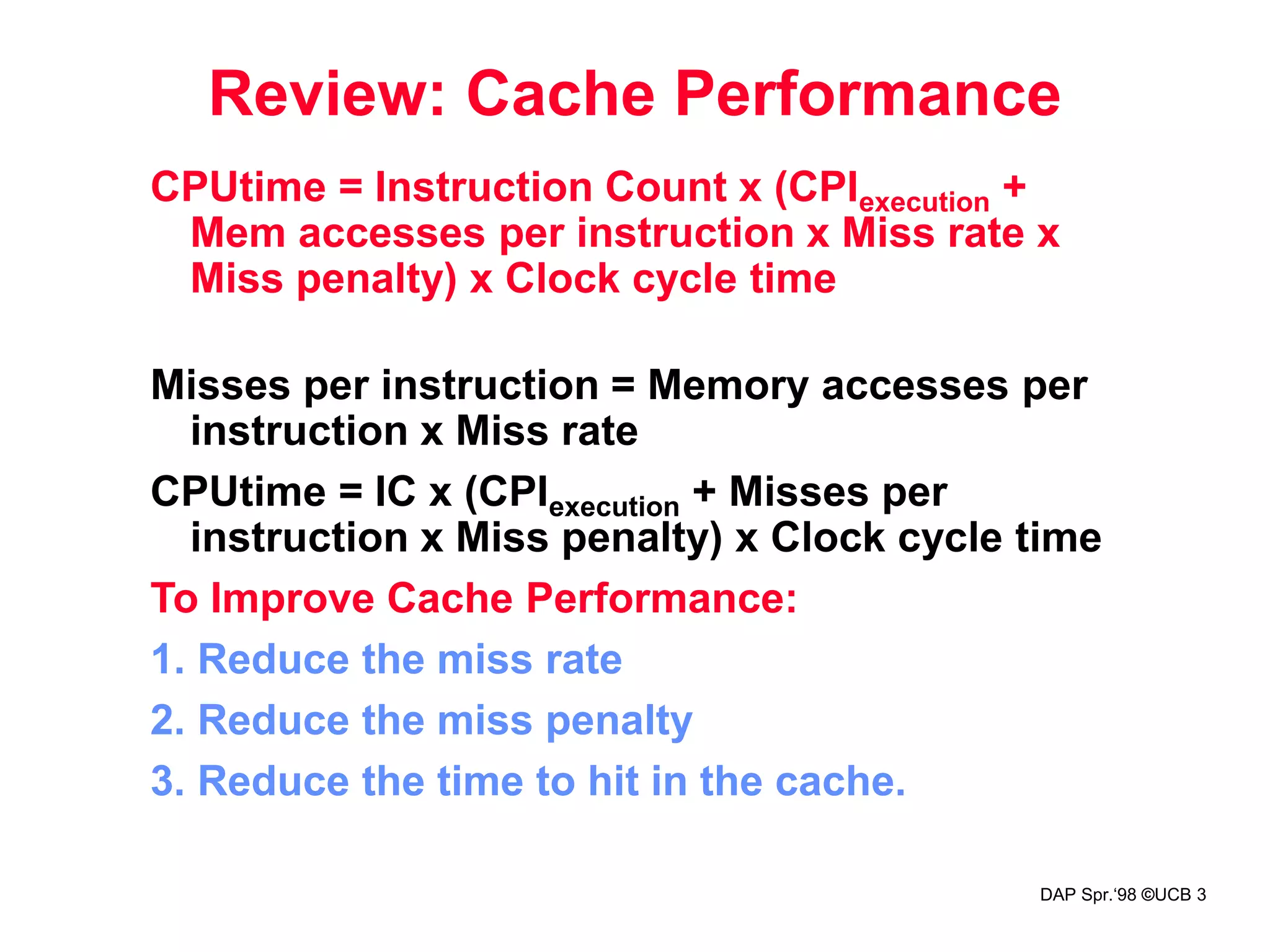 Review: Cache Performance

CPUtime = Instruction Count x (CPI$_{execution}$ + Mem accesses per instruction x Miss rate x Miss penalty) x Clock cycle time

Misses per instruction = Memory accesses per instruction x Miss rate

CPUtime = IC x (CPI$_{execution}$ + Misses per instruction x Miss penalty) x Clock cycle time

To Improve Cache Performance:

1. Reduce the miss rate

2. Reduce the miss penalty

3. Reduce the time to hit in the cache.

DAP Spr.'98 ©UCB 3